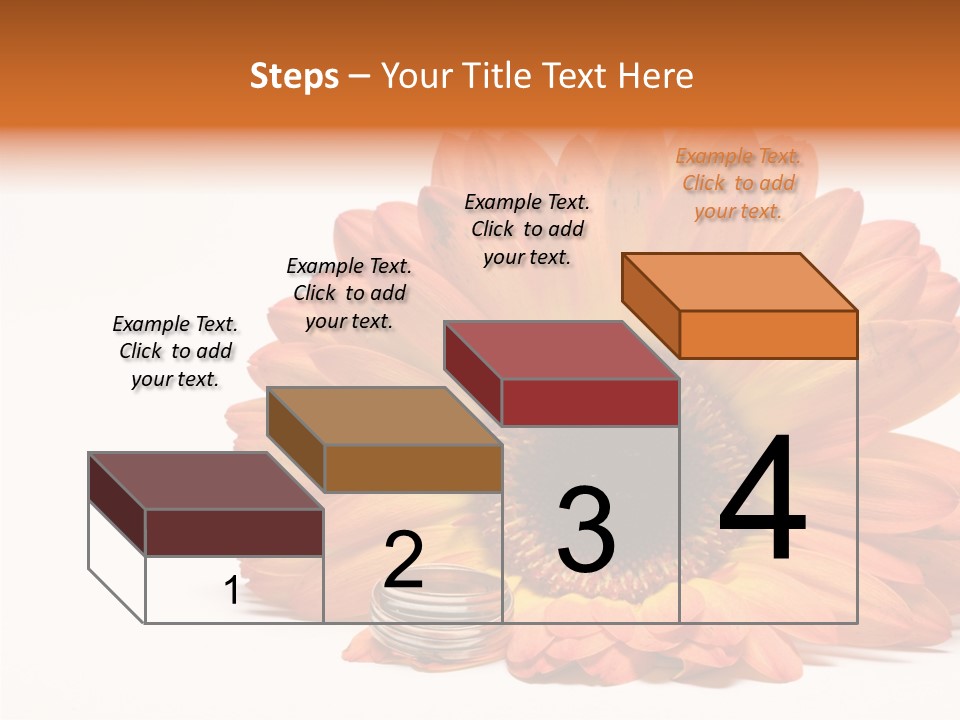 Steps – Your Title Text Here

Example Text. Click to add your text.

Example Text. Click to add your text.

Example Text. Click to add your text.

Example Text. Click to add your text.

1

2

3

4